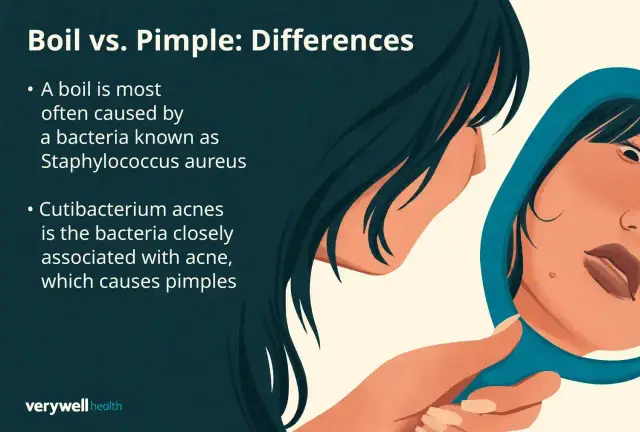 Boil vs. Pimple: Differences

• A boil is most often caused by a bacteria known as Staphylococcus aureus

• Cutibacterium acnes is the bacteria closely associated with acne, which causes pimples

verywell health